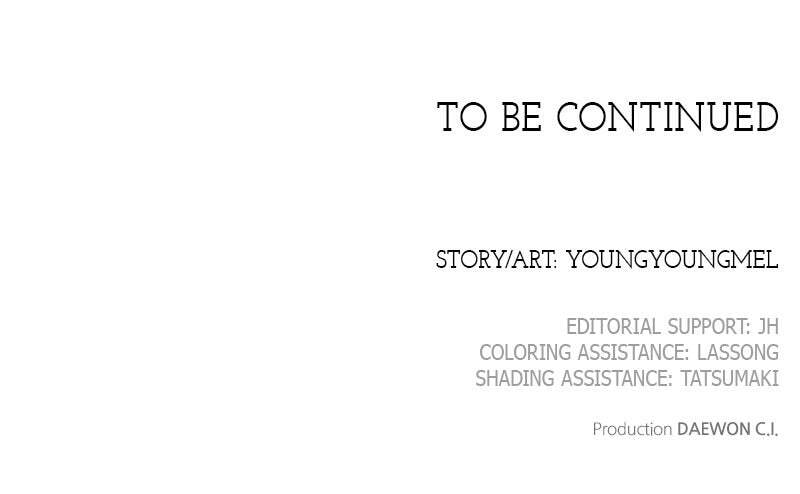 TO BE CONTINUED

STORY/ART: YOUNGYOUNGMEL

EDITORIAL SUPPORT: JH
COLORING ASSISTANCE: LASSONG
SHADING ASSISTANCE: TATSUMAKI

Production DAEWON C.I.